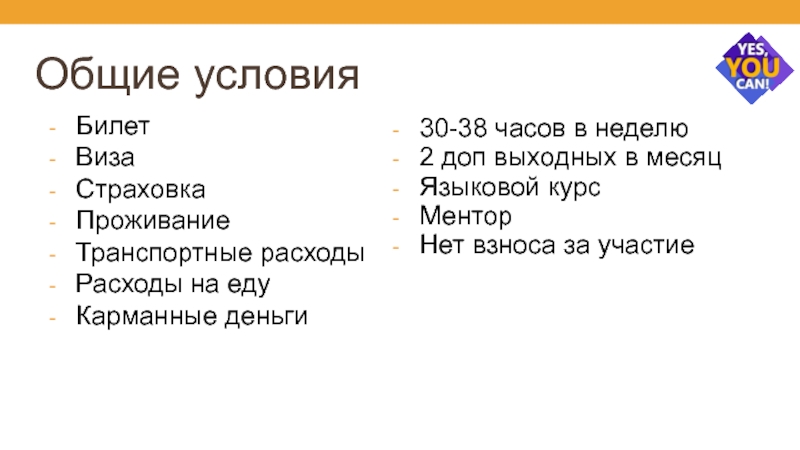 Общие условия

YES, YOU CAN!

- Билет
- Виза
- Страховка
- Проживание
- Транспортные расходы
- Расходы на еду
- Карманные деньги

- 30-38 часов в неделю
- 2 доп выходных в месяц
- Языковой курс
- Ментор
- Нет взноса за участие